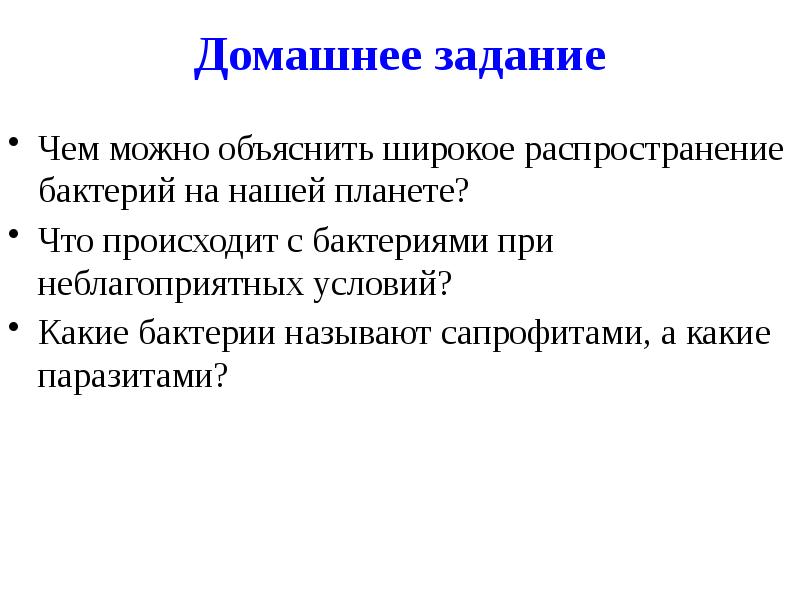 Домашнее задание

• Чем можно объяснить широкое распространение бактерий на нашей планете?
• Что происходит с бактериями при неблагоприятных условий?
• Какие бактерии называют сапрофитами, а какие паразитами?